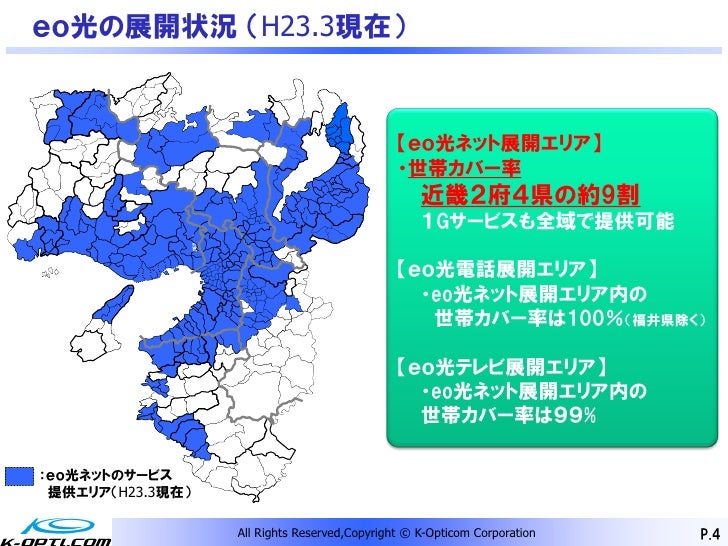 eo光の展開状況（H23.3現在）

【eo光ネット展開エリア】
・世帯カバー率
近畿２府４県の約9割
１Gサービスも全域で提供可能

【eo光電話展開エリア】
・eo光ネット展開エリア内の世帯カバー率は100%（福井県除く）

【eo光テレビ展開エリア】
・eo光ネット展開エリア内の世帯カバー率は99%

：eo光ネットのサービス提供エリア（H23.3現在）

K-OPTI.COM

All Rights Reserved,Copyright © K-Opticom Corporation

P.4